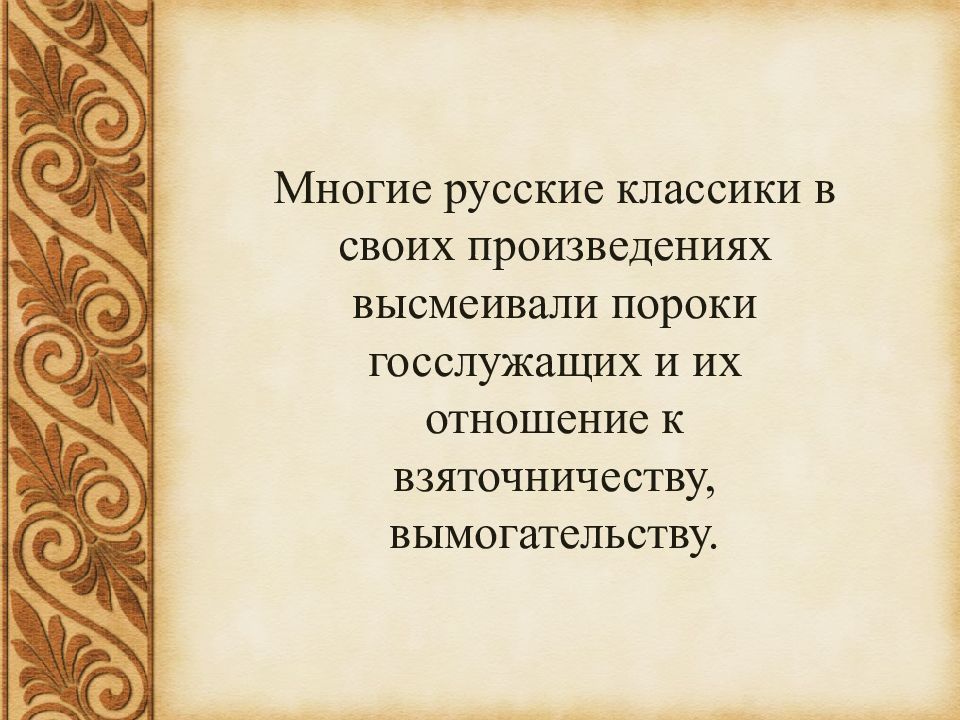 Многие русские классики в своих произведениях высмеивали пороки госслужащих и их отношение к взяточничеству, вымогательству.